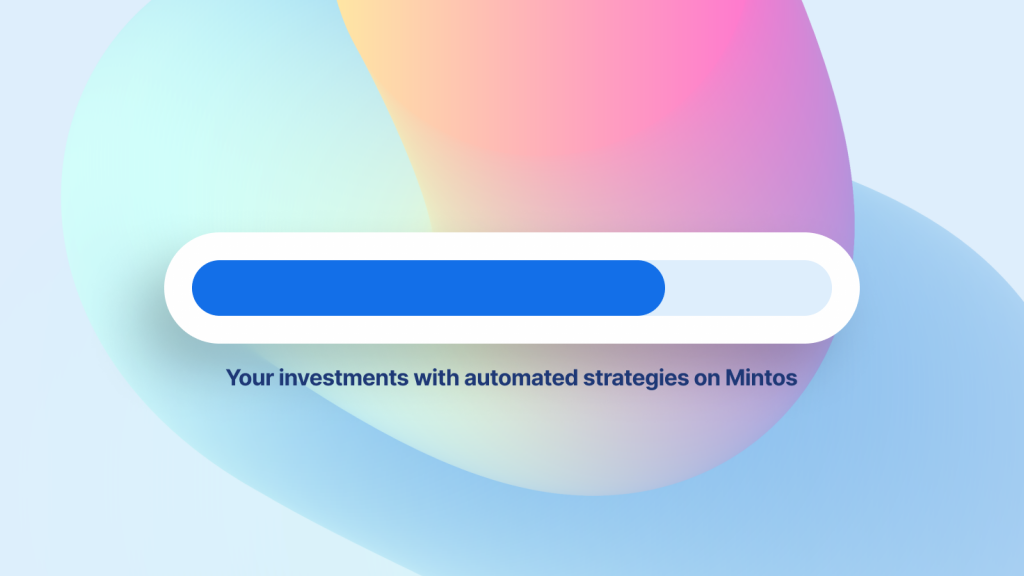 Your investments with automated strategies on Mintos